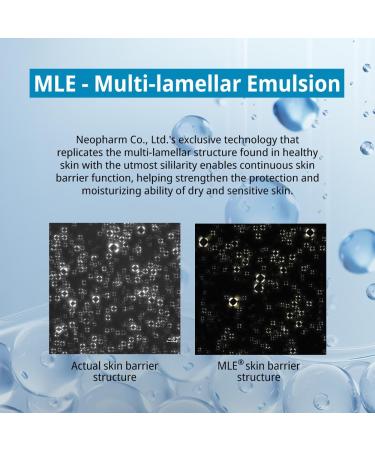 MLE - Multi-lamellar Emulsion

Neopharm Co., Ltd.'s exclusive technology that replicates the multi-lamellar structure found in healthy skin with the utmost sililarity enables continuous skin barrier function, helping strengthen the protection and moisturizing ability of dry and sensitive skin.

Actual skin barrier structure

MLE® skin barrier structure